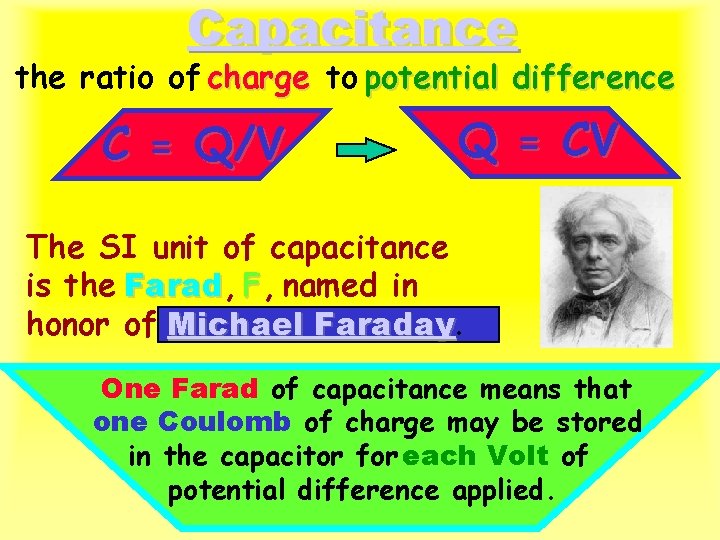 Capacitance

the ratio of charge to potential difference

$C = Q/V$

$Q = CV$

The SI unit of capacitance is the Farad, F, named in honor of Michael Faraday.

One Farad of capacitance means that one Coulomb of charge may be stored in the capacitor for each Volt of potential difference applied.